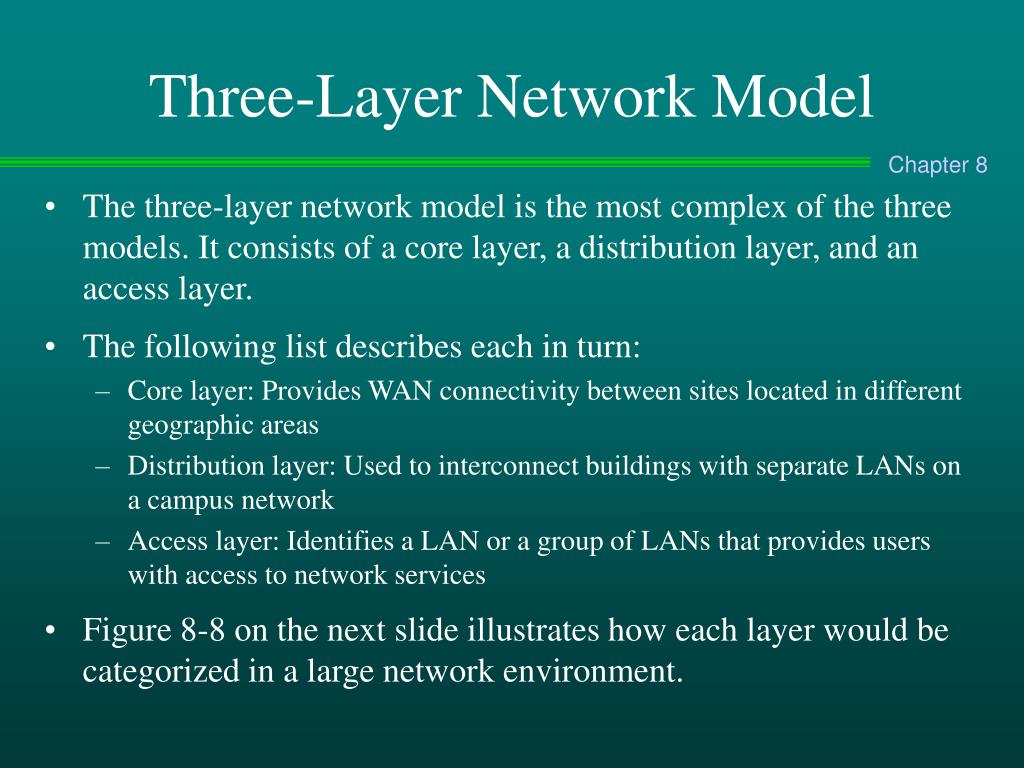 Three-Layer Network Model

Chapter 8

• The three-layer network model is the most complex of the three models. It consists of a core layer, a distribution layer, and an access layer.

• The following list describes each in turn:
– Core layer: Provides WAN connectivity between sites located in different geographic areas
– Distribution layer: Used to interconnect buildings with separate LANs on a campus network
– Access layer: Identifies a LAN or a group of LANs that provides users with access to network services

• Figure 8-8 on the next slide illustrates how each layer would be categorized in a large network environment.